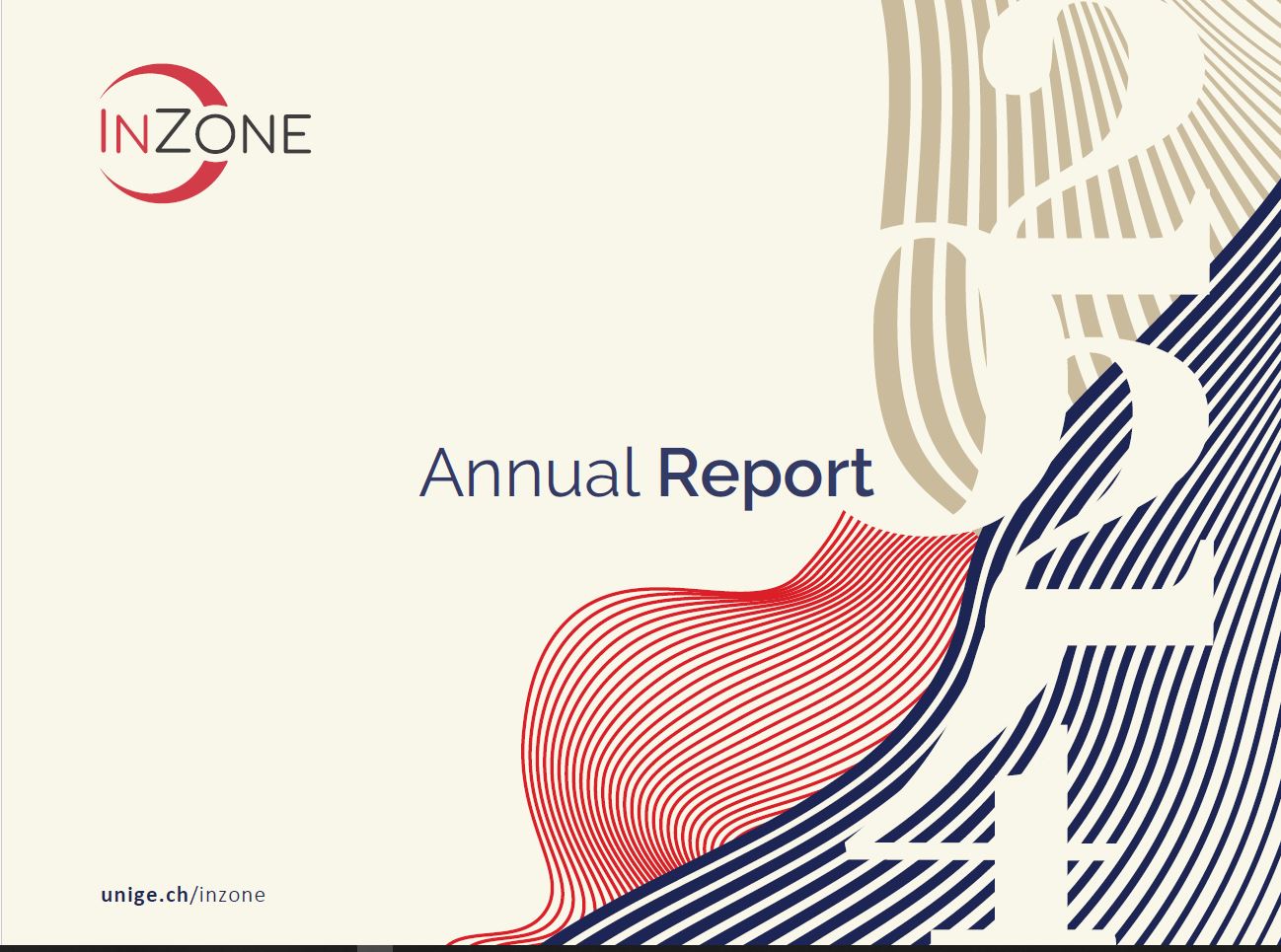 INZONE

Annual Report

2024

unige.ch/inzone